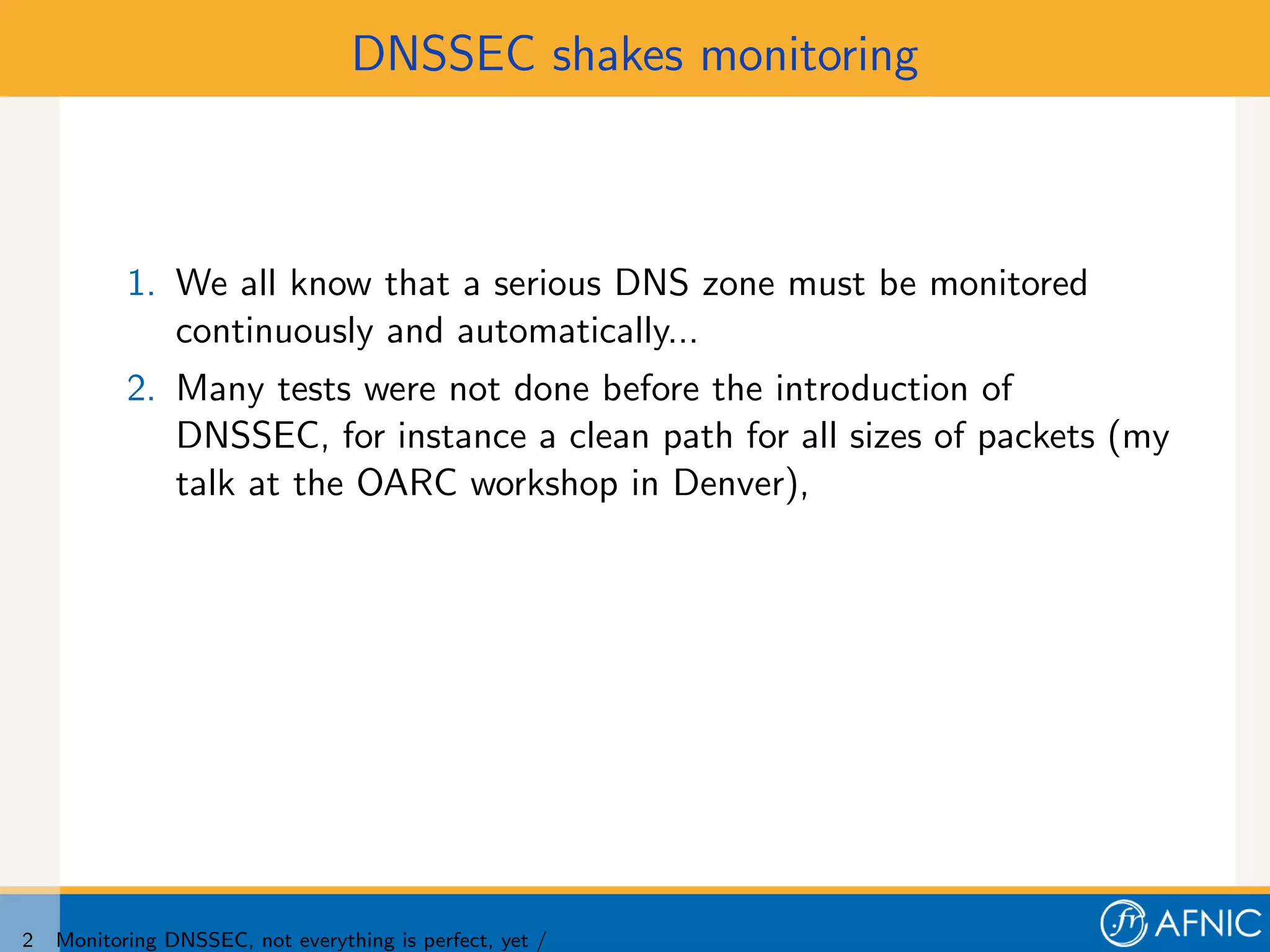 DNSSEC shakes monitoring

1. We all know that a serious DNS zone must be monitored continuously and automatically...
2. Many tests were not done before the introduction of DNSSEC, for instance a clean path for all sizes of packets (my talk at the OARC workshop in Denver),

2 Monitoring DNSSEC, not everything is perfect, yet /

.fr AFNIC